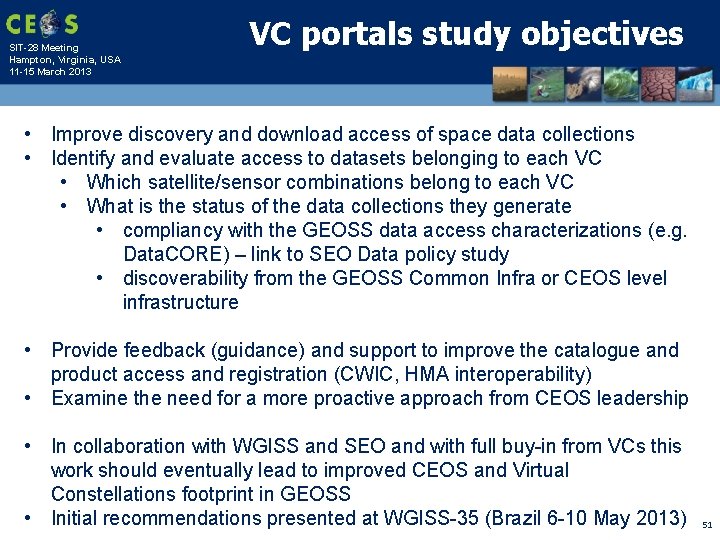 CEOS
SIT-28 Meeting
Hampton, Virginia, USA
11-15 March 2013

VC portals study objectives

• Improve discovery and download access of space data collections
• Identify and evaluate access to datasets belonging to each VC
  • Which satellite/sensor combinations belong to each VC
  • What is the status of the data collections they generate
    • compliancy with the GEOSS data access characterizations (e.g. DataCORE) – link to SEO Data policy study
    • discoverability from the GEOSS Common Infra or CEOS level infrastructure

• Provide feedback (guidance) and support to improve the catalogue and product access and registration (CWIC, HMA interoperability)
• Examine the need for a more proactive approach from CEOS leadership

• In collaboration with WGISS and SEO and with full buy-in from VCs this work should eventually lead to improved CEOS and Virtual Constellations footprint in GEOSS
• Initial recommendations presented at WGISS-35 (Brazil 6-10 May 2013)

51